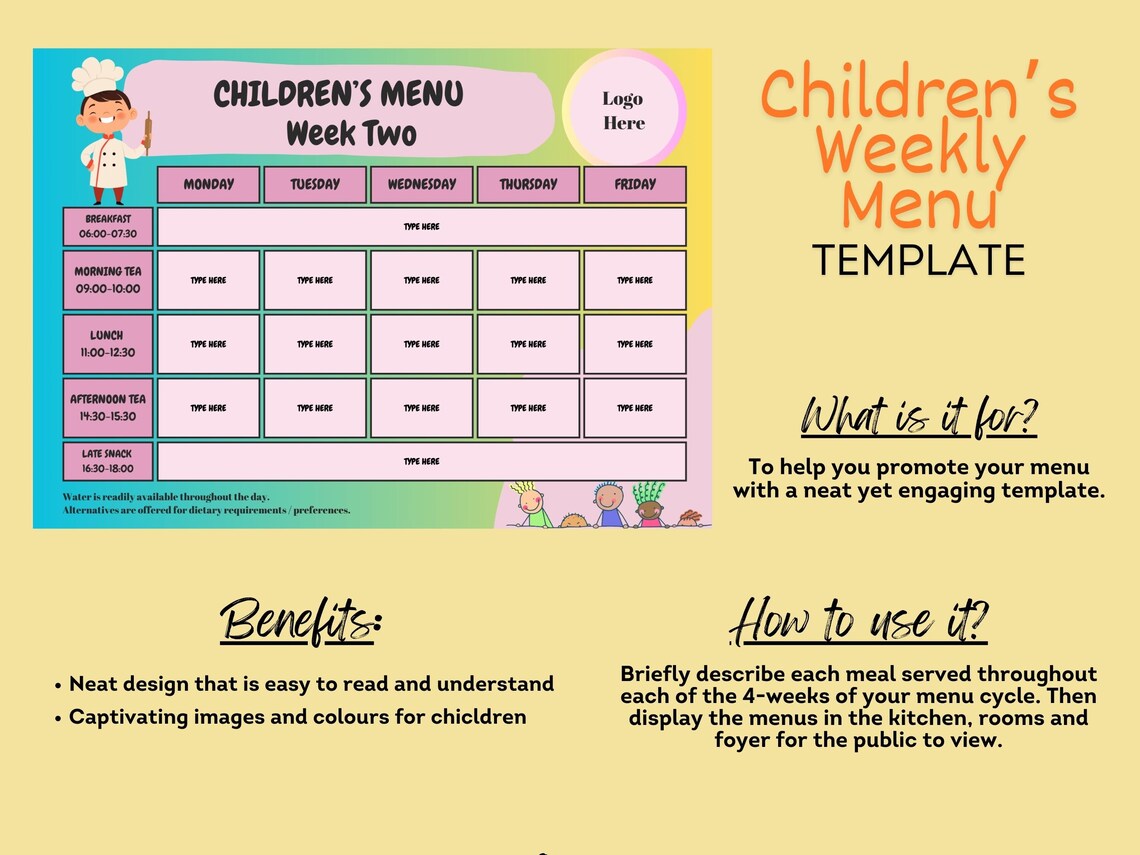 CHILDREN'S MENU
Week Two

Logo Here

| | MONDAY | TUESDAY | WEDNESDAY | THURSDAY | FRIDAY |
|---|---|---|---|---|---|
| BREAKFAST 06:00-07:30 | TYPE HERE | | | | |
| MORNING TEA 09:00-10:00 | TYPE HERE | TYPE HERE | TYPE HERE | TYPE HERE | TYPE HERE |
| LUNCH 11:00-12:30 | TYPE HERE | TYPE HERE | TYPE HERE | TYPE HERE | TYPE HERE |
| AFTERNOON TEA 14:30-15:30 | TYPE HERE | TYPE HERE | TYPE HERE | TYPE HERE | TYPE HERE |
| LATE SNACK 16:30-18:00 | TYPE HERE | | | | |

Water is readily available throughout the day.
Alternatives are offered for dietary requirements / preferences.

Children's Weekly Menu
TEMPLATE

What is it for?
To help you promote your menu with a neat yet engaging template.

Benefits:
• Neat design that is easy to read and understand
• Captivating images and colours for chicldren

How to use it?
Briefly describe each meal served throughout each of the 4-weeks of your menu cycle. Then display the menus in the kitchen, rooms and foyer for the public to view.